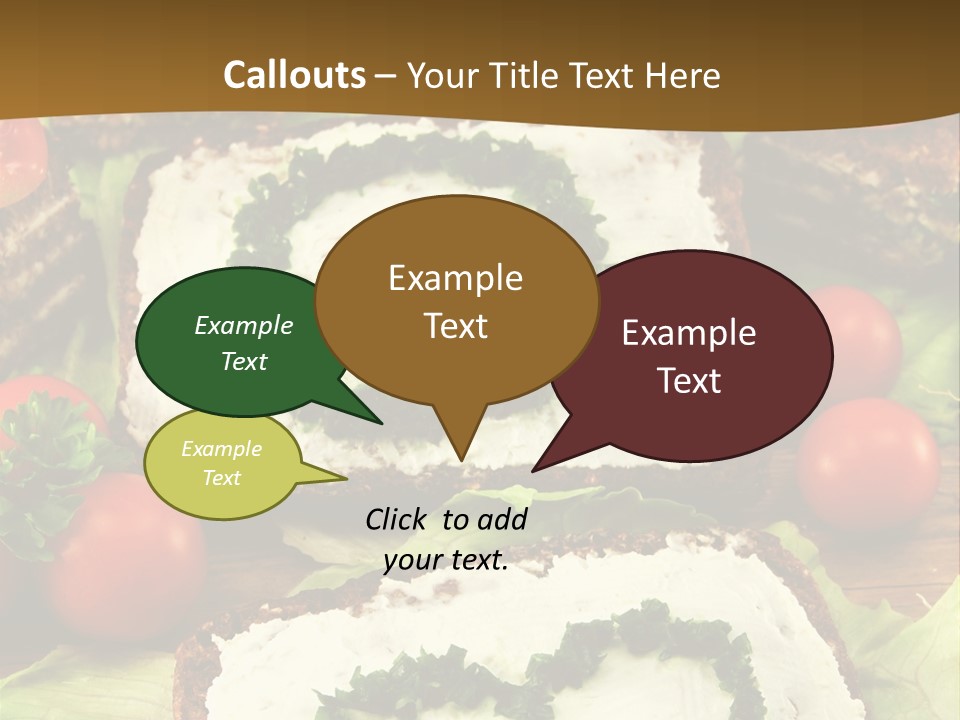 Callouts – Your Title Text Here

Example Text

Example Text

Example Text

Example Text

Click to add your text.